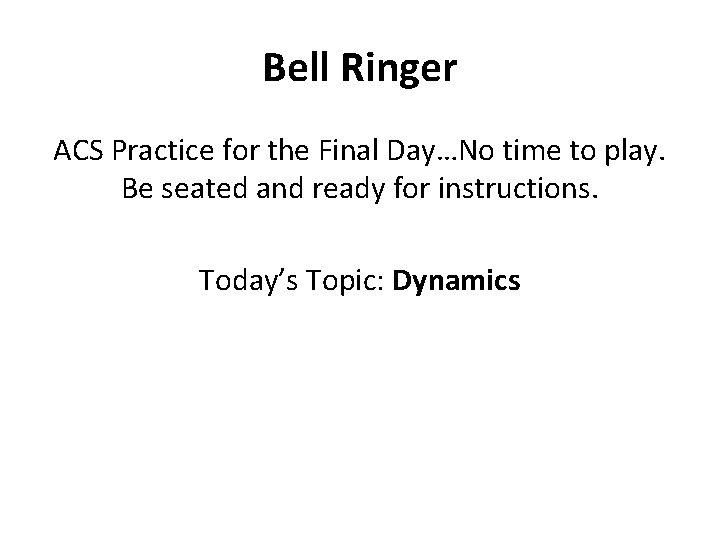 Bell Ringer

ACS Practice for the Final Day…No time to play. Be seated and ready for instructions.

Today’s Topic: Dynamics